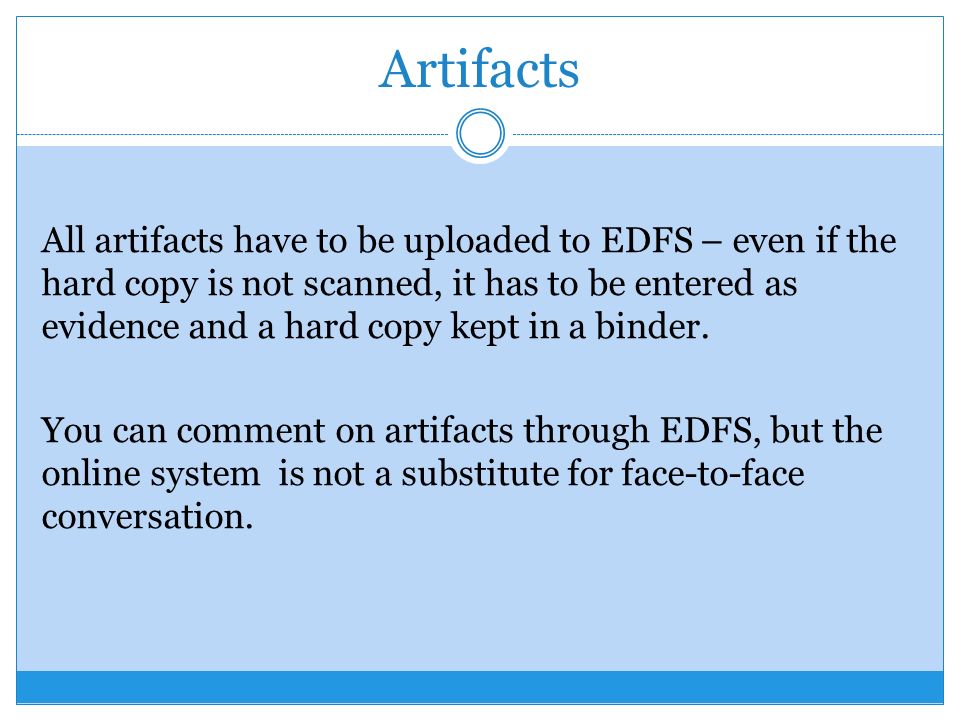 Artifacts

All artifacts have to be uploaded to EDFS – even if the hard copy is not scanned, it has to be entered as evidence and a hard copy kept in a binder.

You can comment on artifacts through EDFS, but the online system is not a substitute for face-to-face conversation.